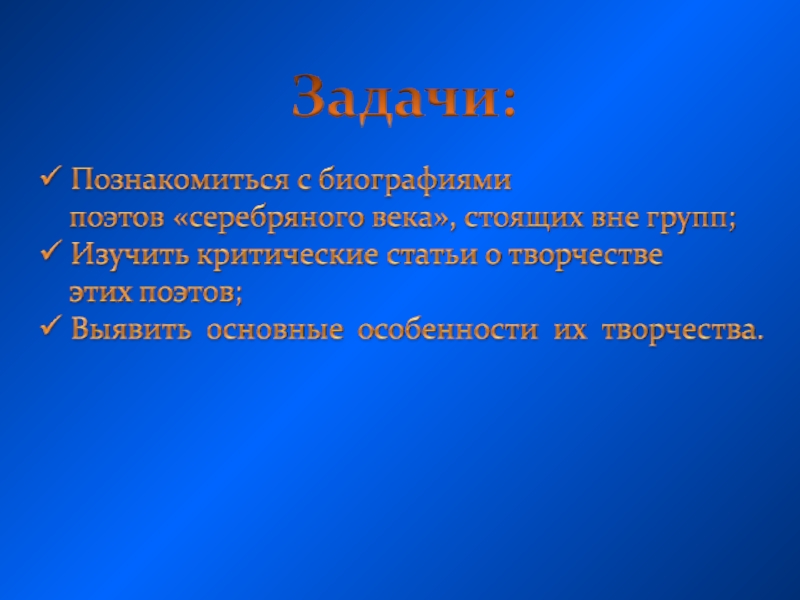 Задачи:

✓ Познакомиться с биографиями поэтов «серебряного века», стоящих вне групп;
✓ Изучить критические статьи о творчестве этих поэтов;
✓ Выявить основные особенности их творчества.